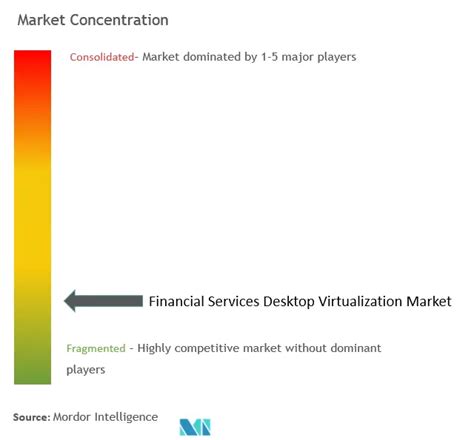 Market Concentration

Consolidated- Market dominated by 1-5 major players

Financial Services Desktop Virtualization Market

Fragmented - Highly competitive market without dominant players

Source: Mordor Intelligence